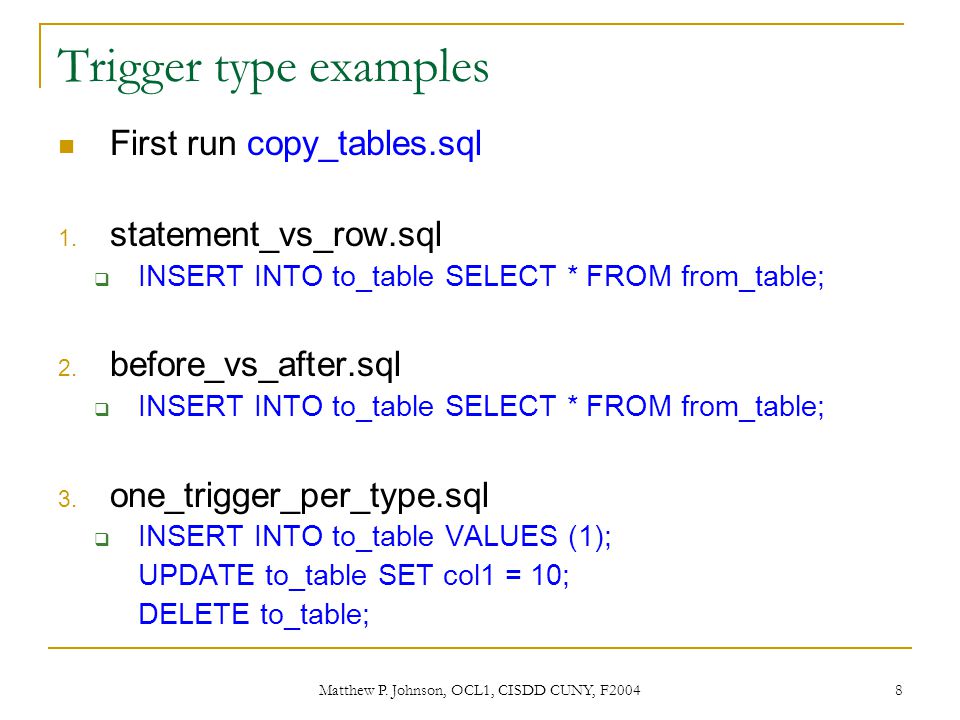 Trigger type examples

First run copy_tables.sql

1. statement_vs_row.sql
INSERT INTO to_table SELECT * FROM from_table;

2. before_vs_after.sql
INSERT INTO to_table SELECT * FROM from_table;

3. one_trigger_per_type.sql
INSERT INTO to_table VALUES (1);
UPDATE to_table SET col1 = 10;
DELETE to_table;

Matthew P. Johnson, OCL1, CISDD CUNY, F2004

8